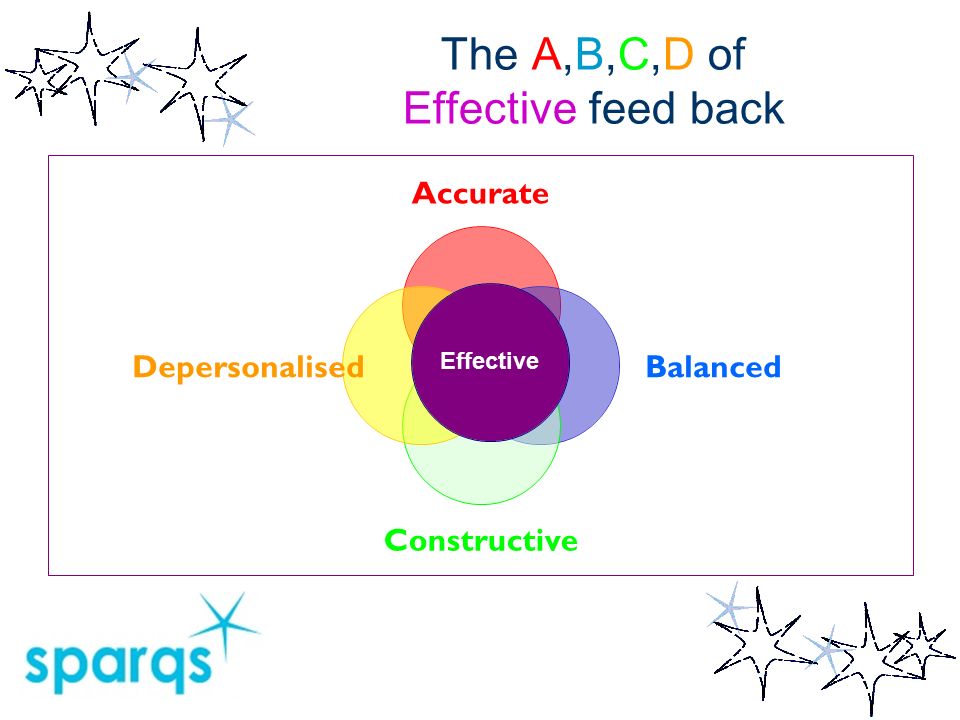 The A,B,C,D of Effective feed back

Accurate

Depersonalised

Effective

Balanced

Constructive

sparqs